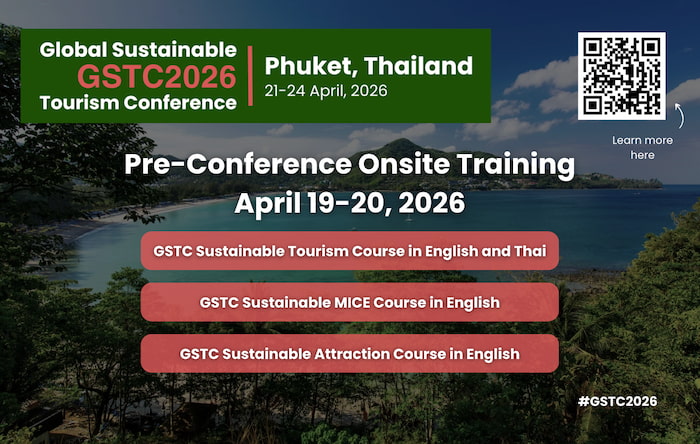 Global Sustainable
GSTC2026
Tourism Conference

Phuket, Thailand
21-24 April, 2026

Learn more here

Pre-Conference Onsite Training
April 19-20, 2026

GSTC Sustainable Tourism Course in English and Thai

GSTC Sustainable MICE Course in English

GSTC Sustainable Attraction Course in English

#GSTC2026